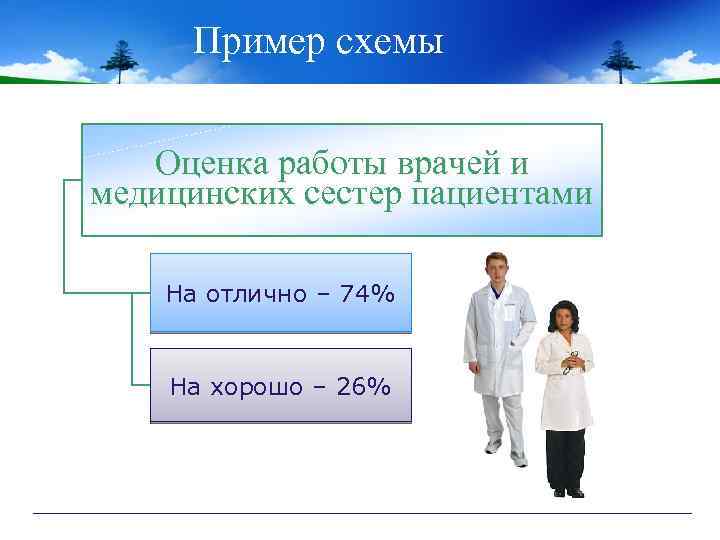 Пример схемы

Оценка работы врачей и медицинских сестер пациентами

На отлично – 74%

На хорошо – 26%